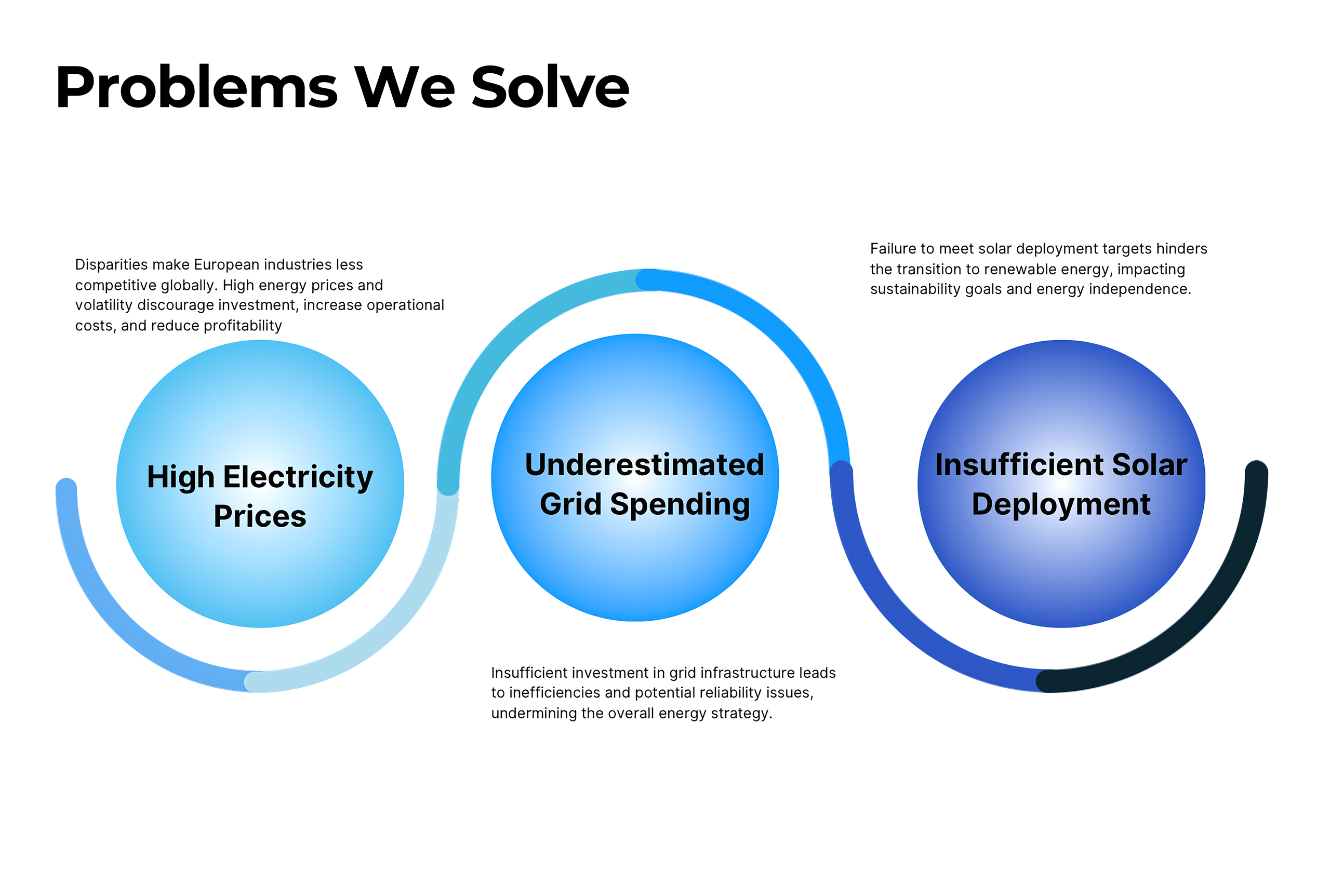 Problems We Solve

Disparities make European industries less competitive globally. High energy prices and volatility discourage investment, increase operational costs, and reduce profitability

High Electricity Prices

Underestimated Grid Spending

Insufficient investment in grid infrastructure leads to inefficiencies and potential reliability issues, undermining the overall energy strategy.

Failure to meet solar deployment targets hinders the transition to renewable energy, impacting sustainability goals and energy independence.

Insufficient Solar Deployment